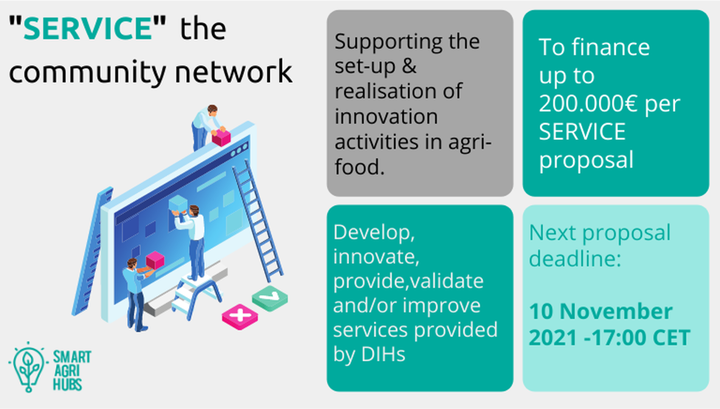 "SERVICE" the community network

Supporting the set-up & realisation of innovation activities in agri-food.

To finance up to 200.000€ per SERVICE proposal

Develop, innovate, provide,validate and/or improve services provided by DIHs

Next proposal deadline:

10 November 2021 -17:00 CET

SMART AGRI HUBS